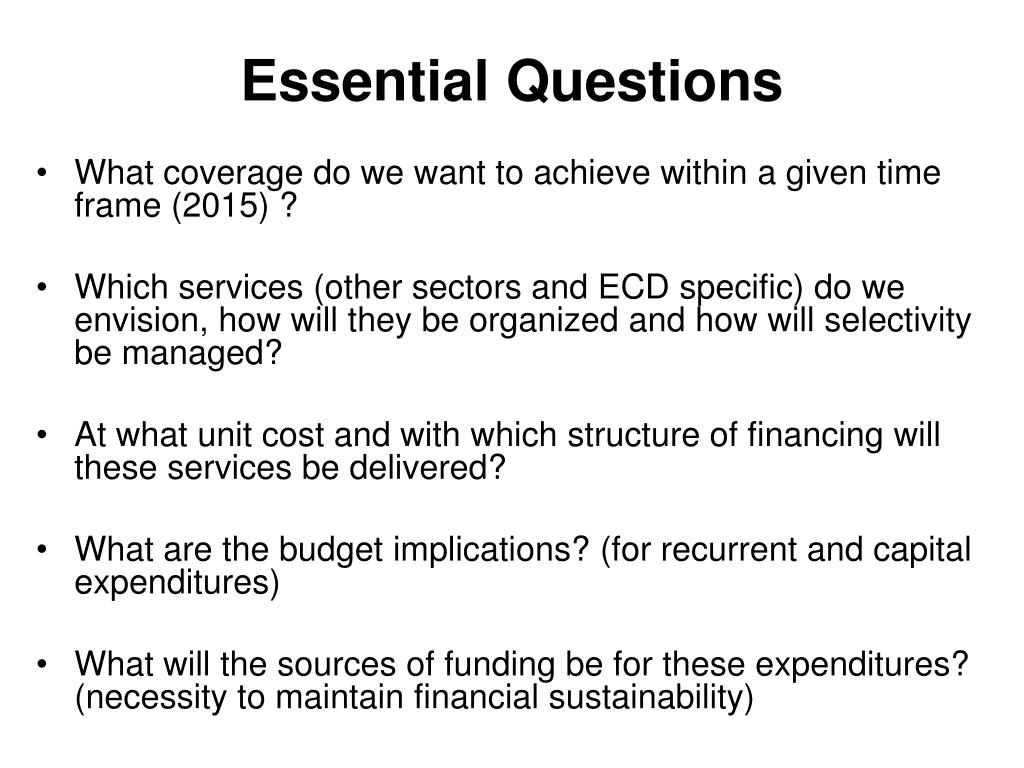 Essential Questions

• What coverage do we want to achieve within a given time frame (2015) ?

• Which services (other sectors and ECD specific) do we envision, how will they be organized and how will selectivity be managed?

• At what unit cost and with which structure of financing will these services be delivered?

• What are the budget implications? (for recurrent and capital expenditures)

• What will the sources of funding be for these expenditures? (necessity to maintain financial sustainability)